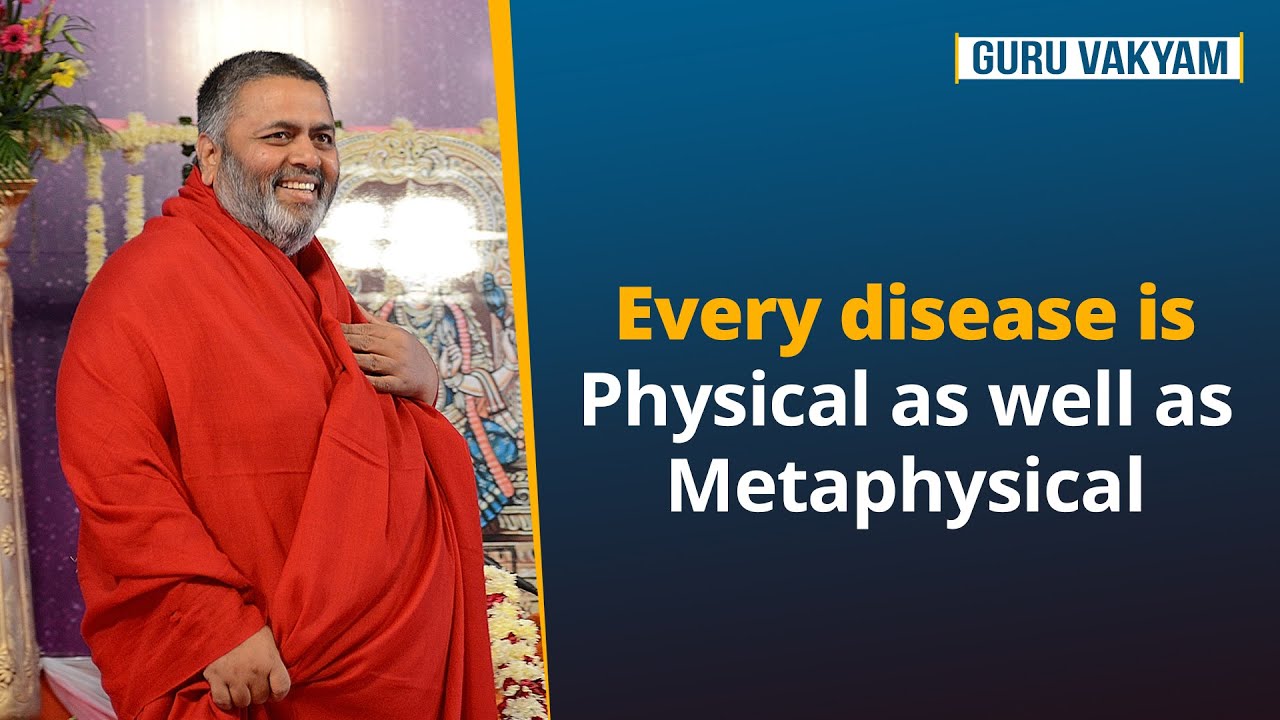 GURU VAKYAM

Every disease is Physical as well as Metaphysical